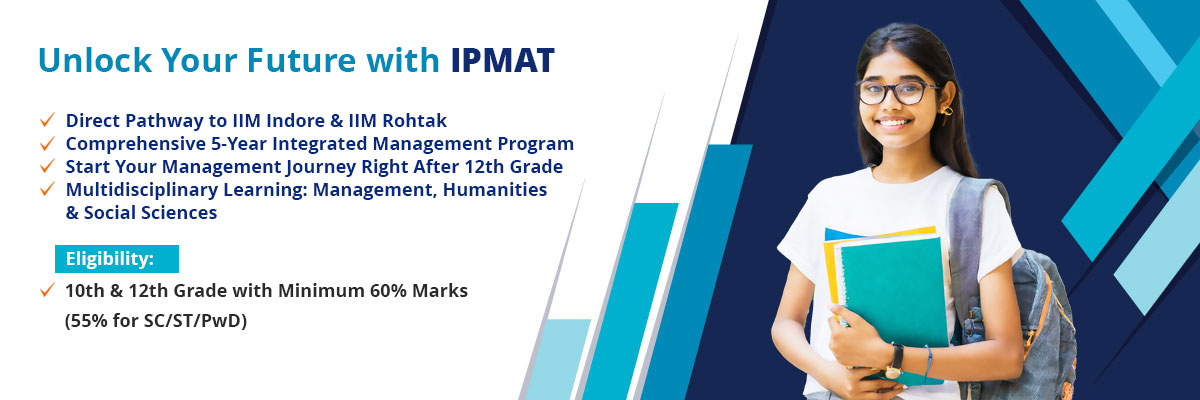 Unlock Your Future with IPMAT

✓ Direct Pathway to IIM Indore & IIM Rohtak
✓ Comprehensive 5-Year Integrated Management Program
✓ Start Your Management Journey Right After 12th Grade
✓ Multidisciplinary Learning: Management, Humanities & Social Sciences

Eligibility:

✓ 10th & 12th Grade with Minimum 60% Marks (55% for SC/ST/PwD)